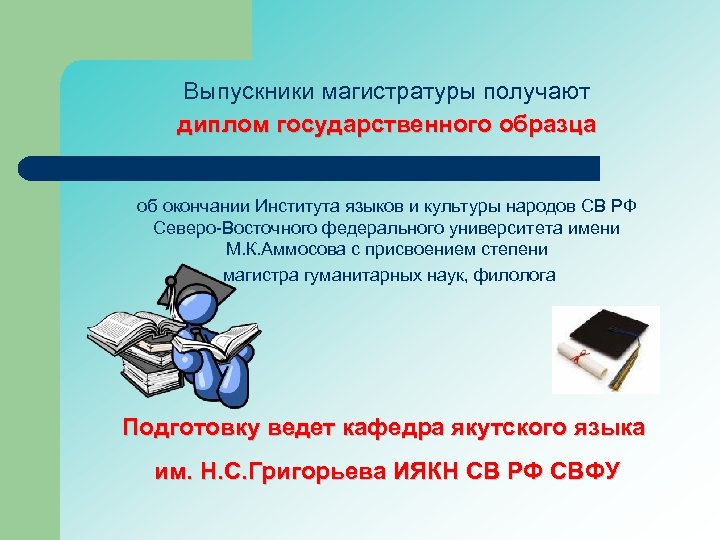 Выпускники магистратуры получают
диплом государственного образца

об окончании Института языков и культуры народов СВ РФ Северо-Восточного федерального университета имени М.К.Аммосова с присвоением степени магистра гуманитарных наук, филолога

Подготовку ведет кафедра якутского языка им. Н.С.Григорьева ИЯКН СВ РФ СВФУ